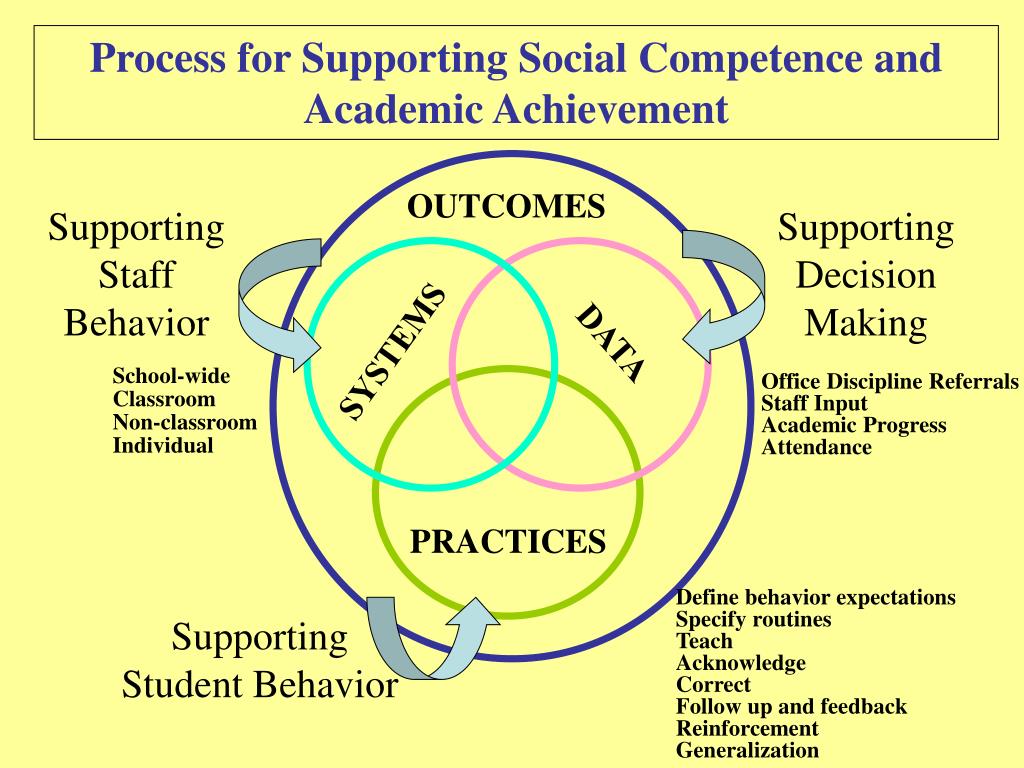 Process for Supporting Social Competence and Academic Achievement

OUTCOMES

Supporting Staff Behavior

School-wide
Classroom
Non-classroom
Individual

SYSTEMS

DATA

Supporting Decision Making

Office Discipline Referrals
Staff Input
Academic Progress
Attendance

PRACTICES

Supporting Student Behavior

Define behavior expectations
Specify routines
Teach
Acknowledge
Correct
Follow up and feedback
Reinforcement
Generalization